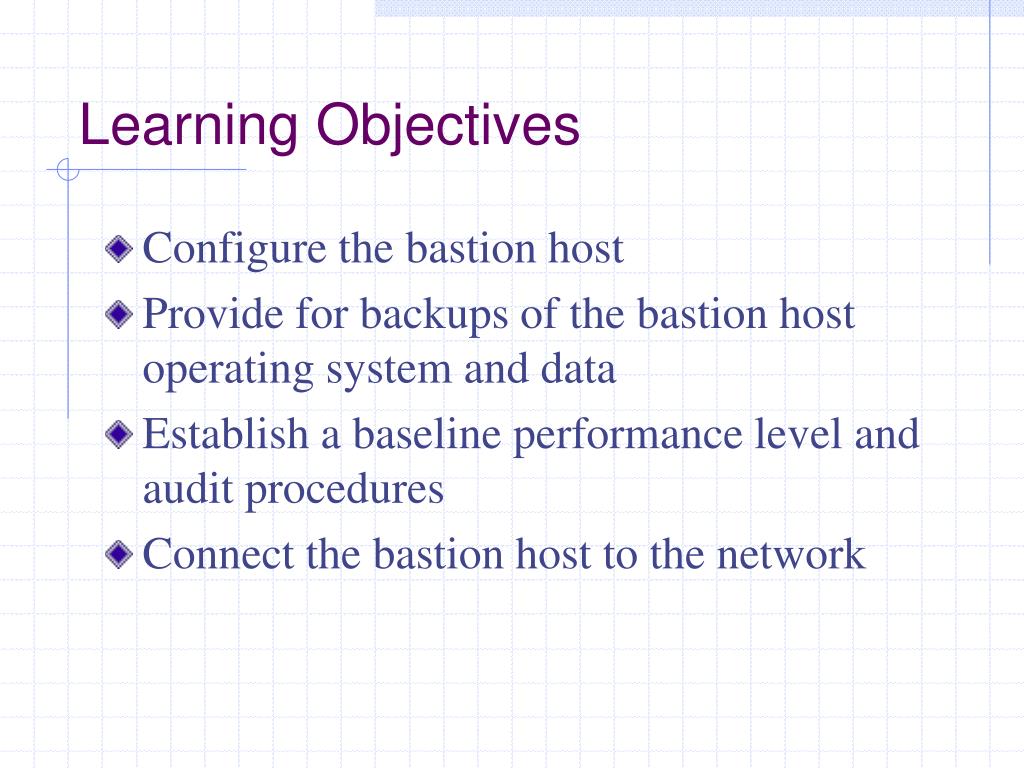 Learning Objectives

Configure the bastion host

Provide for backups of the bastion host operating system and data

Establish a baseline performance level and audit procedures

Connect the bastion host to the network